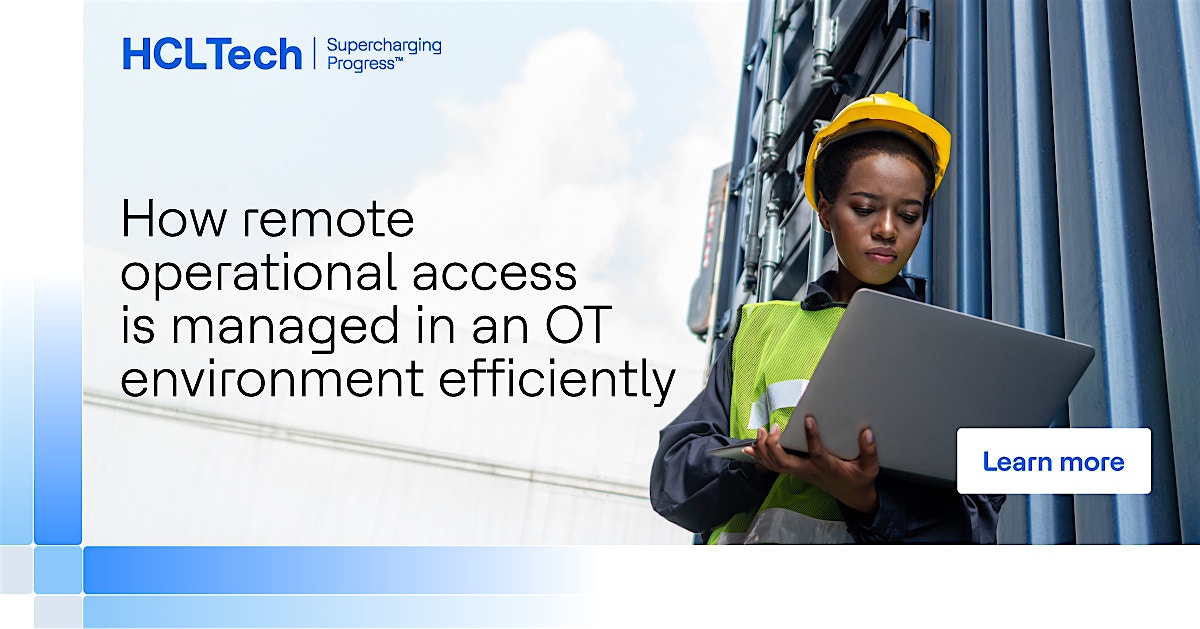 HCLTech | Supercharging Progress™

How remote operational access is managed in an OT environment efficiently

Learn more